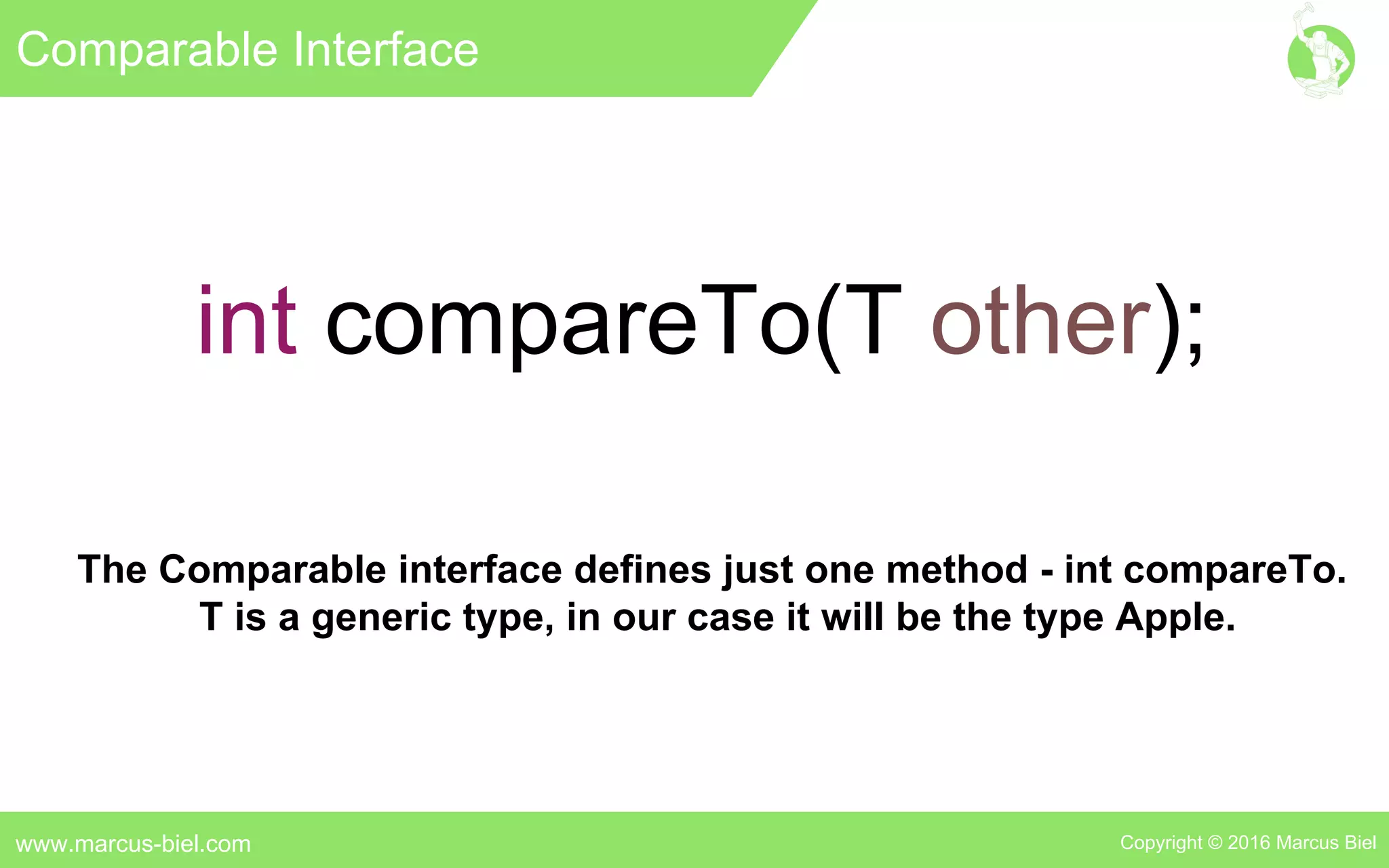 Comparable Interface

int compareTo(T other);

The Comparable interface defines just one method - int compareTo.
T is a generic type, in our case it will be the type Apple.

www.marcus-biel.com

Copyright © 2016 Marcus Biel